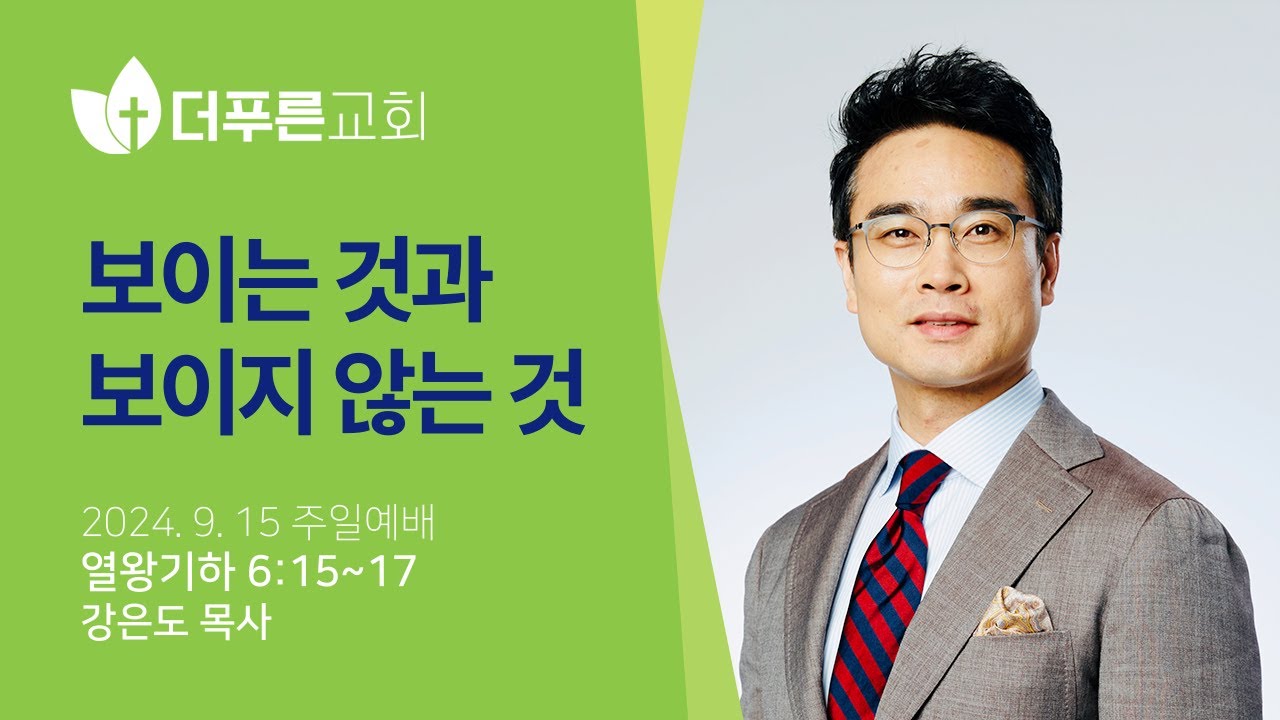 더푸른교회

보이는 것과
보이지 않는 것

2024. 9. 15 주일예배
열왕기하 6:15~17
강은도 목사